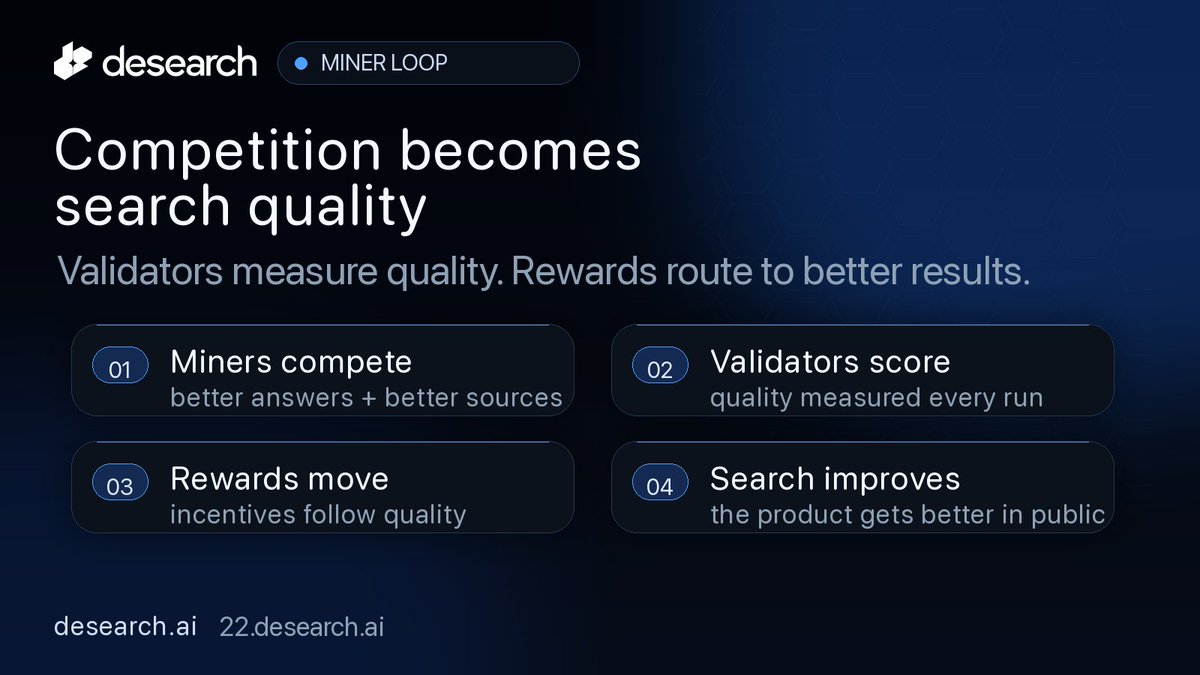 desearch

MINER LOOP

Competition becomes search quality

Validators measure quality. Rewards route to better results.

01 Miners compete
better answers + better sources

02 Validators score
quality measured every run

03 Rewards move
incentives follow quality

04 Search improves
the product gets better in public

desearch.ai 22.desearch.ai